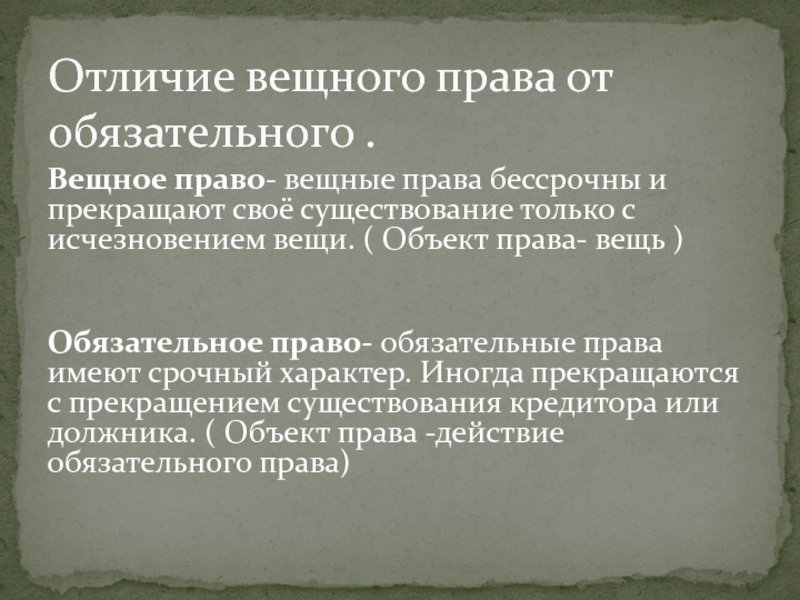 Отличие вещного права от обязательного .

Вещное право- вещные права бессрочны и прекращают своё существование только с исчезновением вещи. ( Объект права- вещь )

Обязательное право- обязательные права имеют срочный характер. Иногда прекращаются с прекращением существования кредитора или должника. ( Объект права -действие обязательного права)